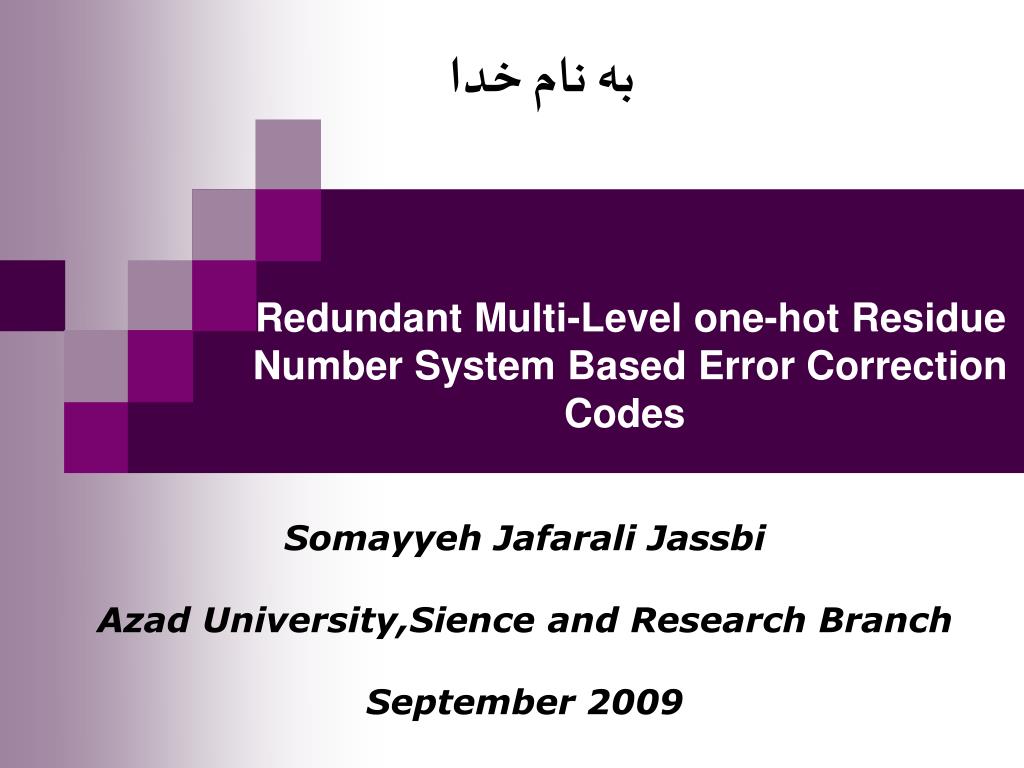 به نام خدا

Redundant Multi-Level one-hot Residue Number System Based Error Correction Codes

Somayyeh Jafarali Jassbi

Azad University,Sience and Research Branch

September 2009